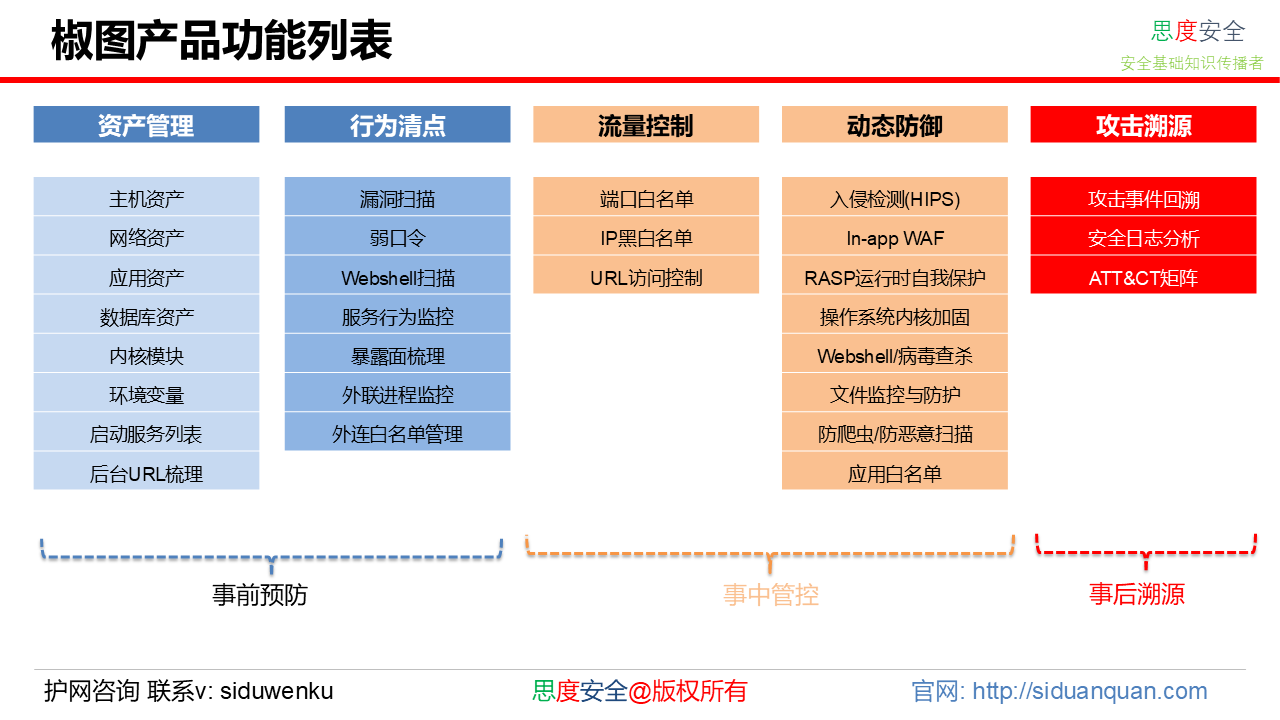 椒图产品功能列表

思度安全
安全基础知识传播者

资产管理
主机资产
网络资产
应用资产
数据库资产
内核模块
环境变量
启动服务列表
后台URL梳理

行为清点
漏洞扫描
弱口令
Webshell扫描
服务行为监控
暴露面梳理
外联进程监控
外连白名单管理

流量控制
端口白名单
IP黑白名单
URL访问控制

动态防御
入侵检测(HIPS)
In-app WAF
RASP运行时自我保护
操作系统内核加固
Webshell/病毒查杀
文件监控与防护
防爬虫/防恶意扫描
应用白名单

攻击溯源
攻击事件回溯
安全日志分析
ATT&CT矩阵

事前预防

事中管控

事后溯源

护网咨询 联系v: siduwenku

思度安全@版权所有

官网: http://siduanquan.com